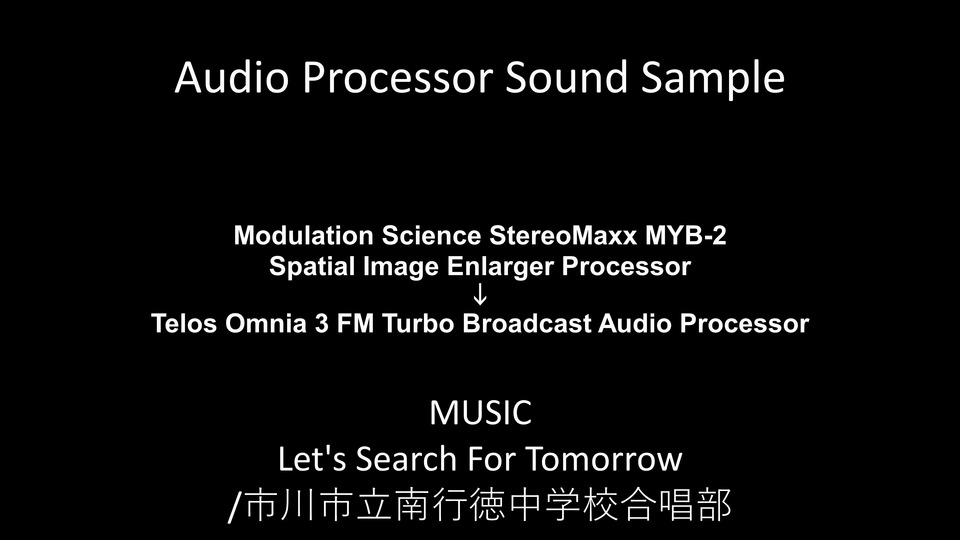 Audio Processor Sound Sample

Modulation Science StereoMaxx MYB-2
Spatial Image Enlarger Processor
↓
Telos Omnia 3 FM Turbo Broadcast Audio Processor

MUSIC
Let's Search For Tomorrow
/市川市立南行徳中学校合唱部